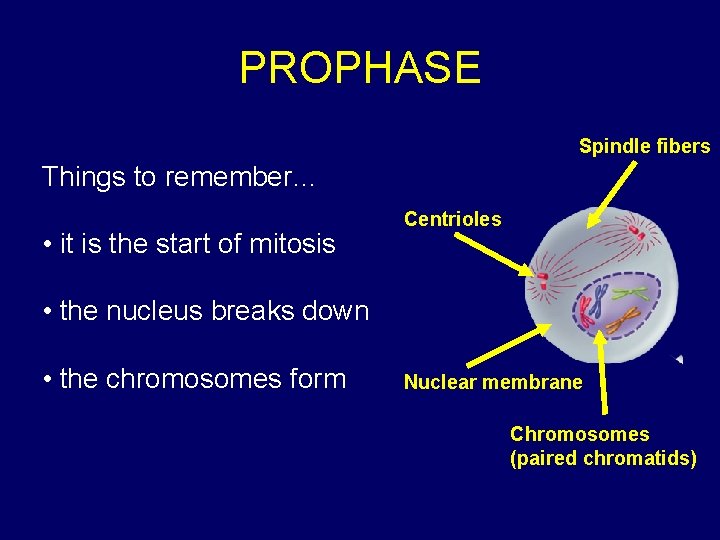 PROPHASE

Things to remember...

• it is the start of mitosis

• the nucleus breaks down

• the chromosomes form

Spindle fibers

Centrioles

Nuclear membrane

Chromosomes (paired chromatids)